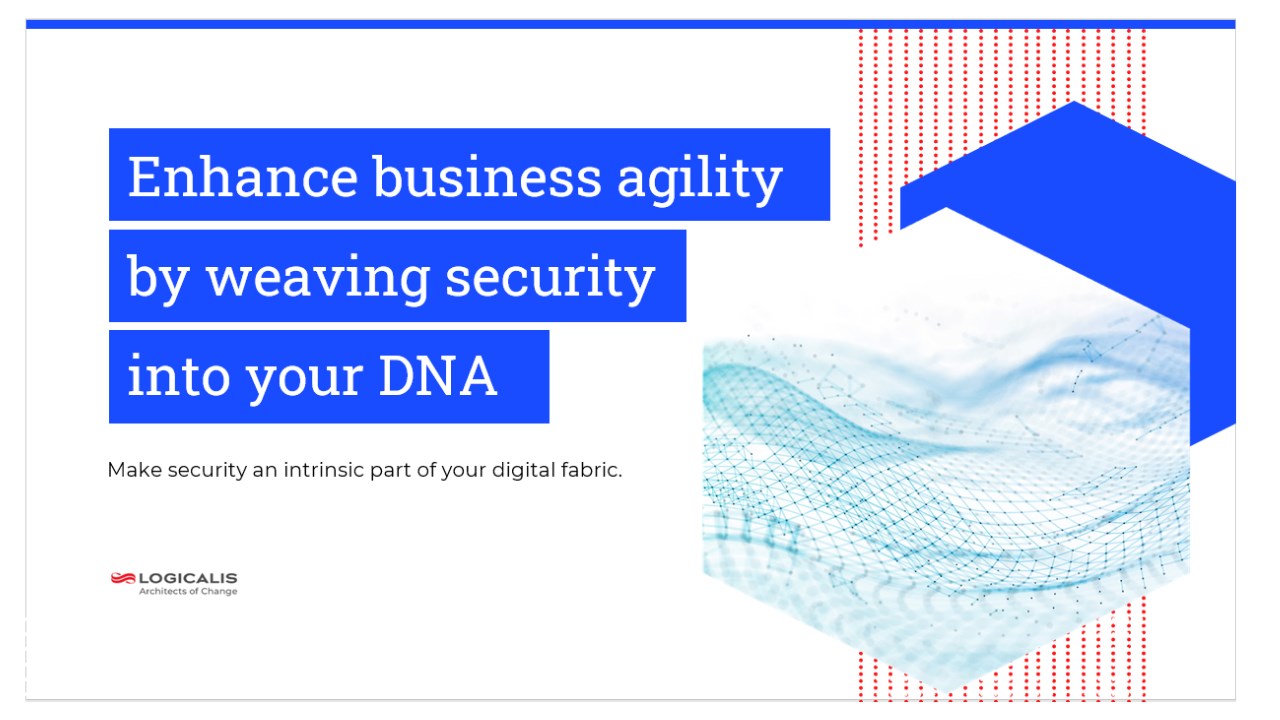 Enhance business agility by weaving security into your DNA

Make security an intrinsic part of your digital fabric.

LOGICALIS
Architects of Change